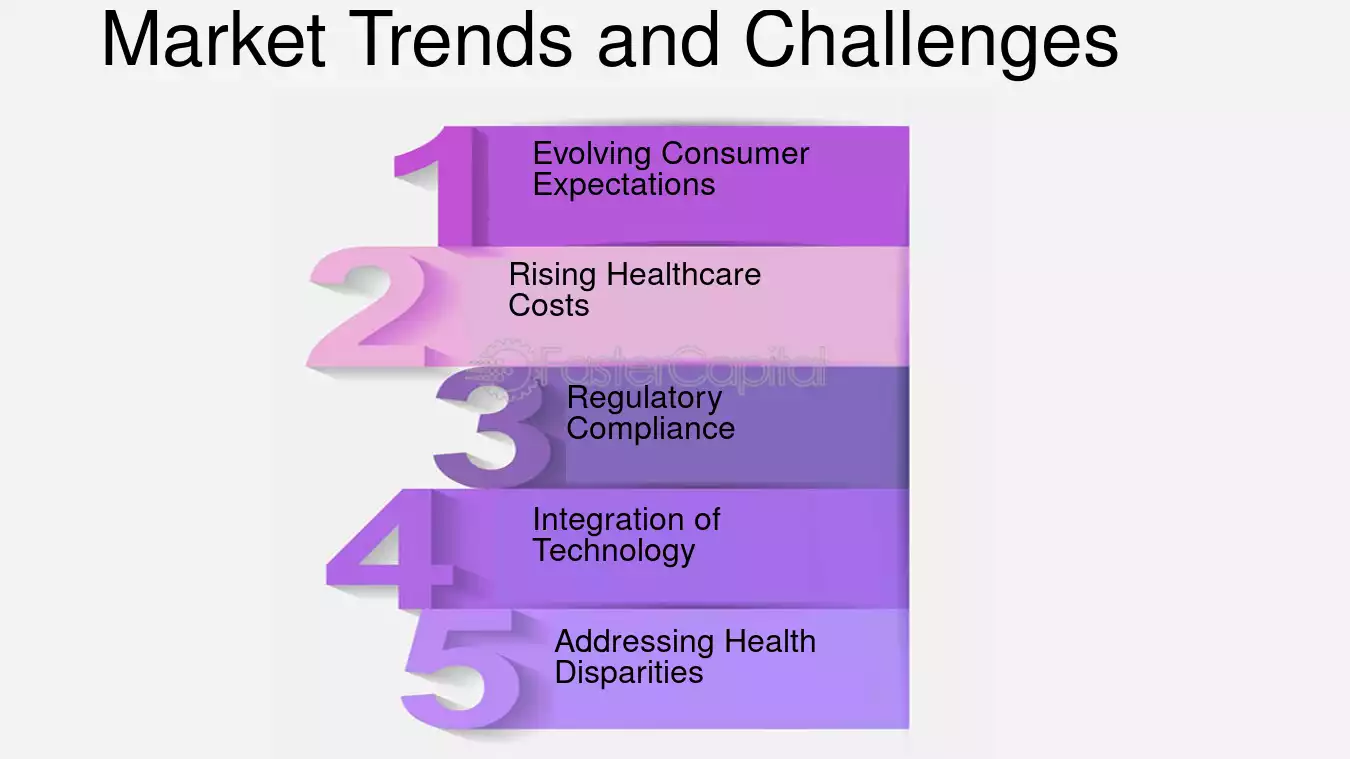 Market Trends and Challenges

1 Evolving Consumer Expectations

2 Rising Healthcare Costs

3 Regulatory Compliance

4 Integration of Technology

5 Addressing Health Disparities

FasterCapital